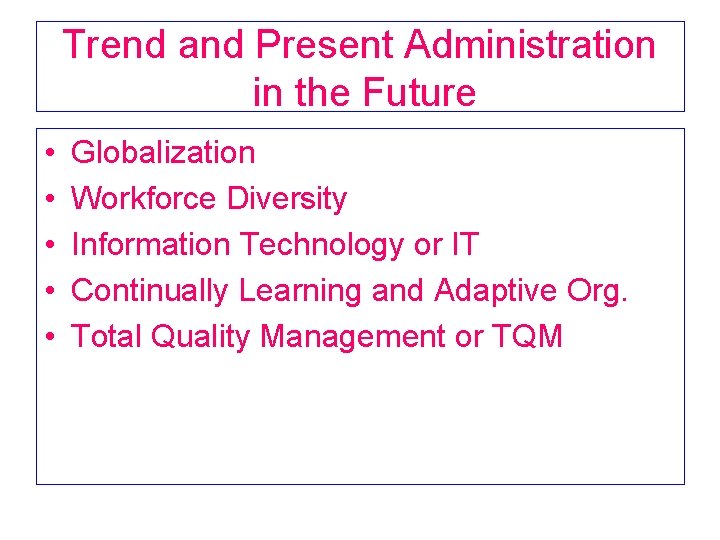 Trend and Present Administration in the Future

• Globalization
• Workforce Diversity
• Information Technology or IT
• Continually Learning and Adaptive Org.
• Total Quality Management or TQM